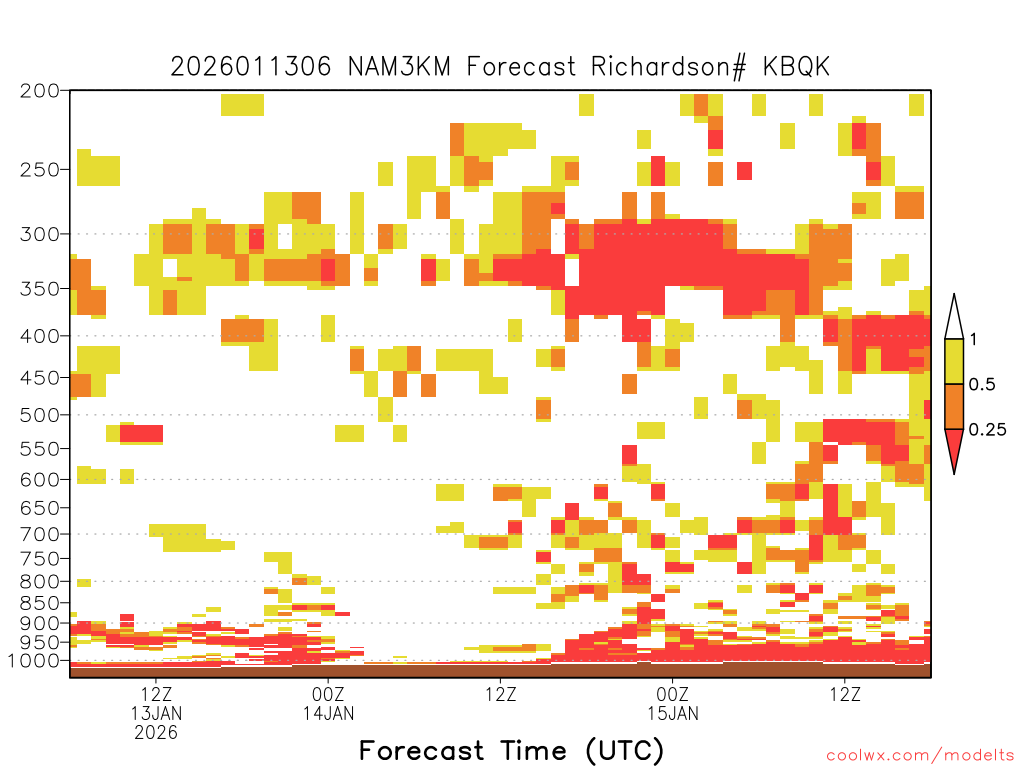 2026011306 NAM3KM Forecast Richardson# KBQK

200
250
300
350
400
450
500
550
600
650
700
750
800
850
900
950
1000

1
0.5
0.25

12Z
13JAN
2026

00Z
14JAN

12Z

00Z
15JAN

12Z

Forecast Time (UTC)

coolwx.com/modelts